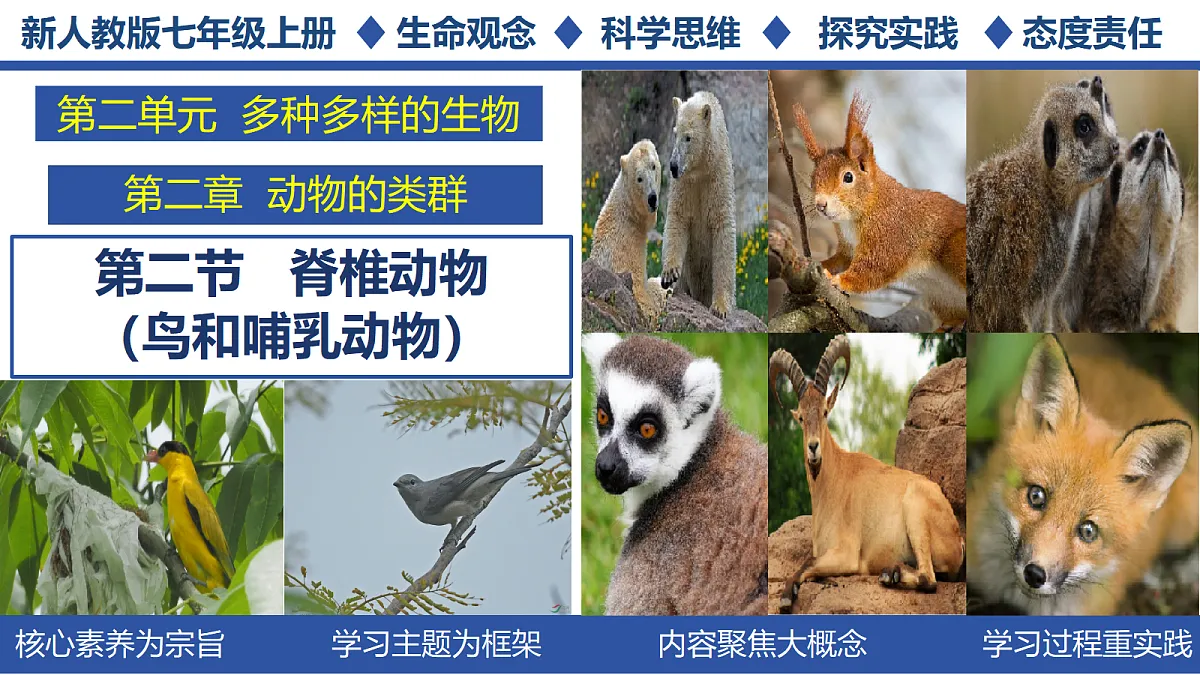 新人教版七年级上册 ◆ 生命观念 ◆ 科学思维 ◆ 探究实践 ◆ 态度责任

第二单元 多种多样的生物

第二章 动物的类群

第二节 脊椎动物
（鸟和哺乳动物）

核心素养为宗旨 学习主题为框架 内容聚焦大概念 学习过程重实践